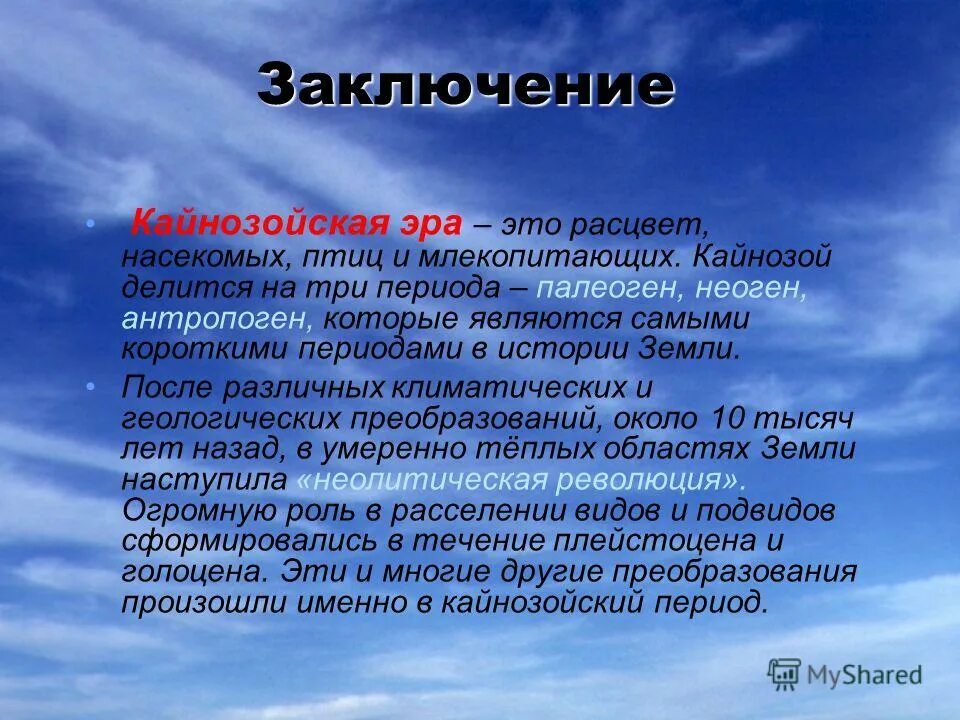 Заключение

• Кайнозойская эра – это расцвет, насекомых, птиц и млекопитающих. Кайнозой делится на три периода – палеоген, неоген, антропоген, которые являются самыми короткими периодами в истории Земли.

• После различных климатических и геологических преобразований, около 10 тысяч лет назад, в умеренно тёплых областях Земли наступила «неолитическая революция». Огромную роль в расселении видов и подвидов сформировались в течение плейстоцена и голоцена. Эти и многие другие преобразования произошли именно в кайнозойский период.

MyShared